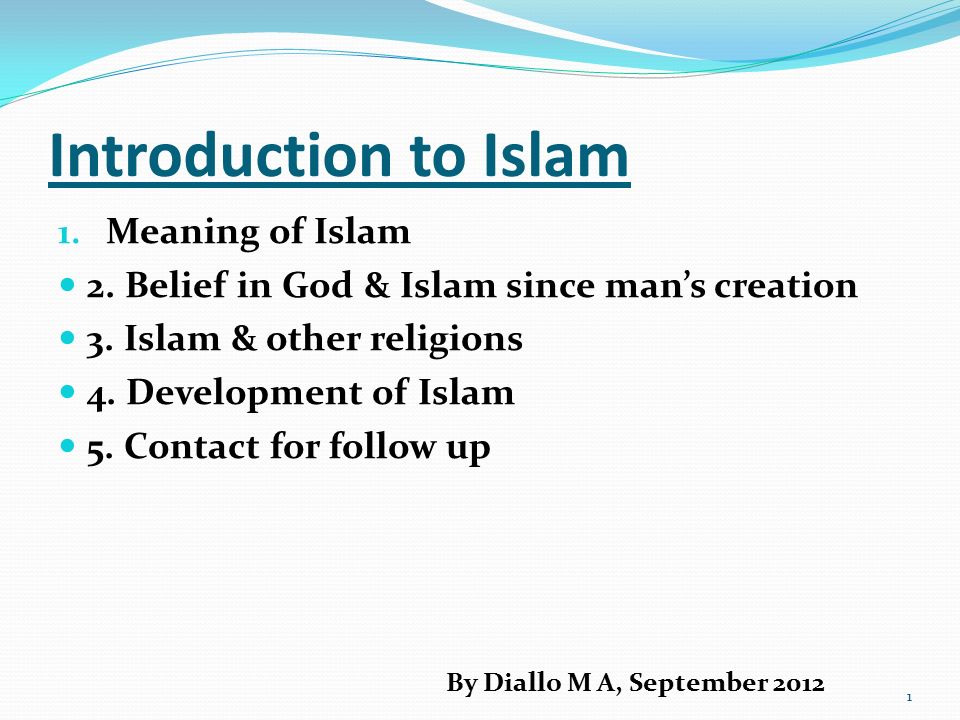 Introduction to Islam

1. Meaning of Islam
- 2. Belief in God & Islam since man's creation
- 3. Islam & other religions
- 4. Development of Islam
- 5. Contact for follow up

By Diallo M A, September 2012

1